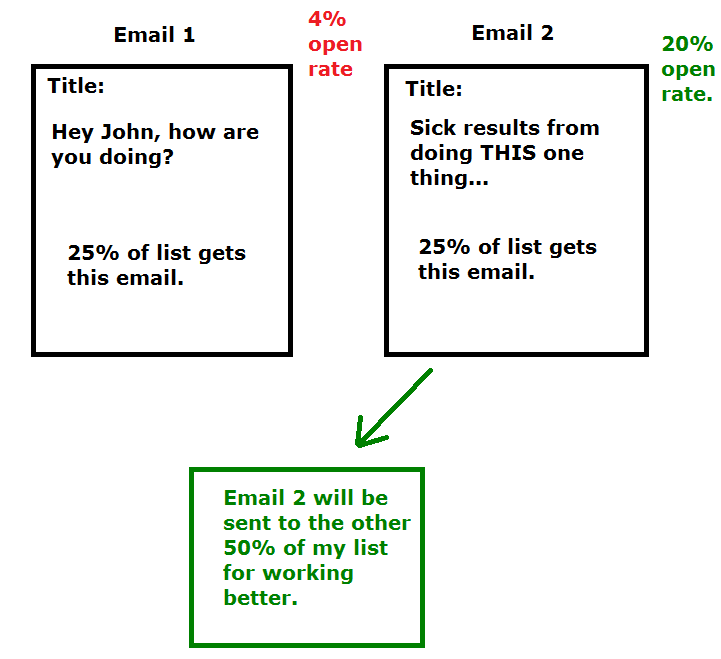 Email 1

4% open rate

Title:

Hey John, how are you doing?

25% of list gets this email.

Email 2

20% open rate.

Title:

Sick results from doing THIS one thing...

25% of list gets this email.

Email 2 will be sent to the other 50% of my list for working better.